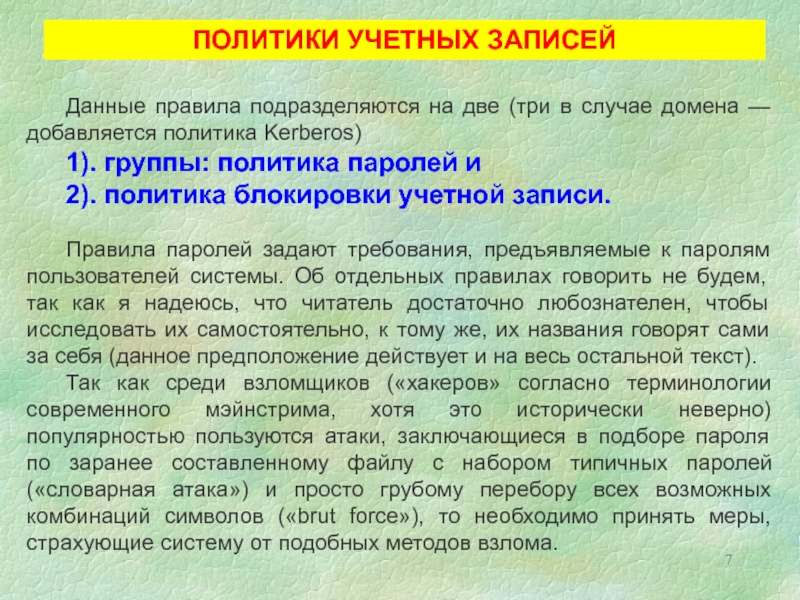 ПОЛИТИКИ УЧЕТНЫХ ЗАПИСЕЙ

Данные правила подразделяются на две (три в случае домена — добавляется политика Kerberos)

1). группы: политика паролей и
2). политика блокировки учетной записи.

Правила паролей задают требования, предъявляемые к паролям пользователей системы. Об отдельных правилах говорить не будем, так как я надеюсь, что читатель достаточно любознателен, чтобы исследовать их самостоятельно, к тому же, их названия говорят сами за себя (данное предположение действует и на весь остальной текст).

Так как среди взломщиков («хакеров» согласно терминологии современного мэйнстрима, хотя это исторически неверно) популярностью пользуются атаки, заключающиеся в подборе пароля по заранее составленному файлу с набором типичных паролей («словарная атака») и просто грубому перебору всех возможных комбинаций символов («brut force»), то необходимо принять меры, страхующие систему от подобных методов взлома.

7